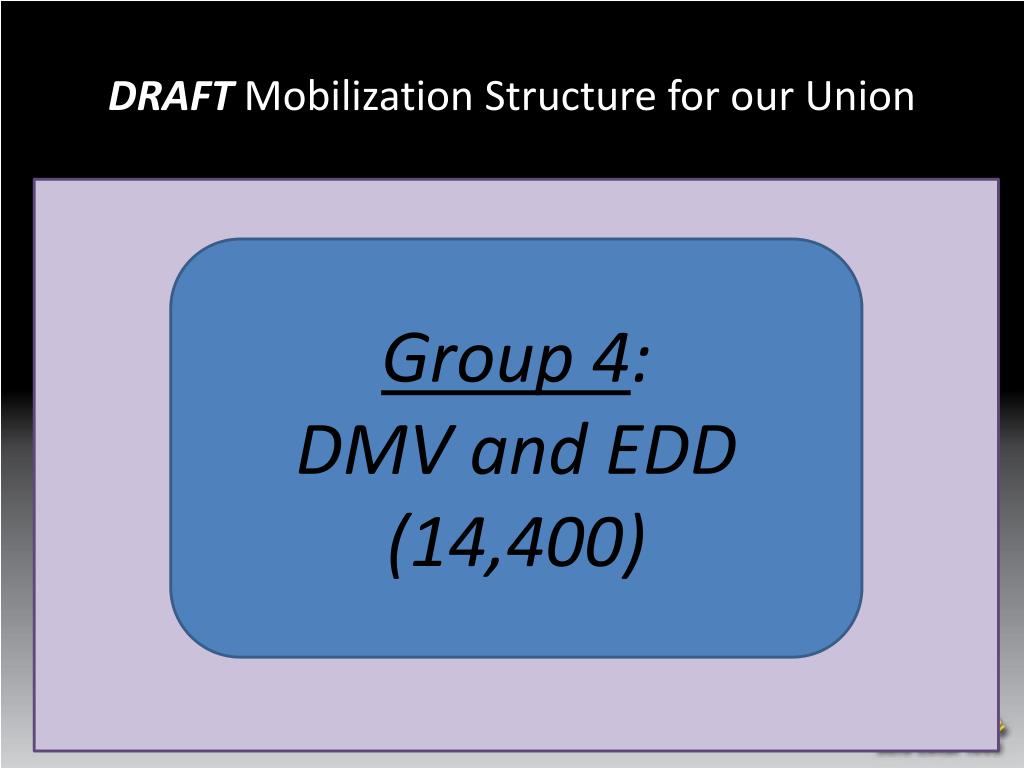 DRAFT Mobilization Structure for our Union

Group 4:
DMV and EDD
(14,400)